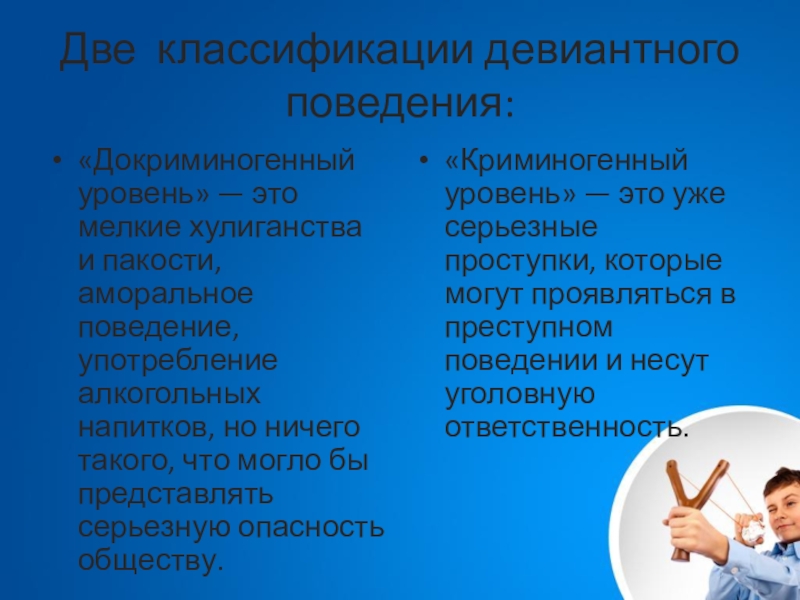 Две классификации девиантного поведения:

• «Докриминогенный уровень» — это мелкие хулиганства и пакости, аморальное поведение, употребление алкогольных напитков, но ничего такого, что могло бы представлять серьезную опасность обществу.

• «Криминогенный уровень» — это уже серьезные проступки, которые могут проявляться в преступном поведении и несут уголовную ответственность.